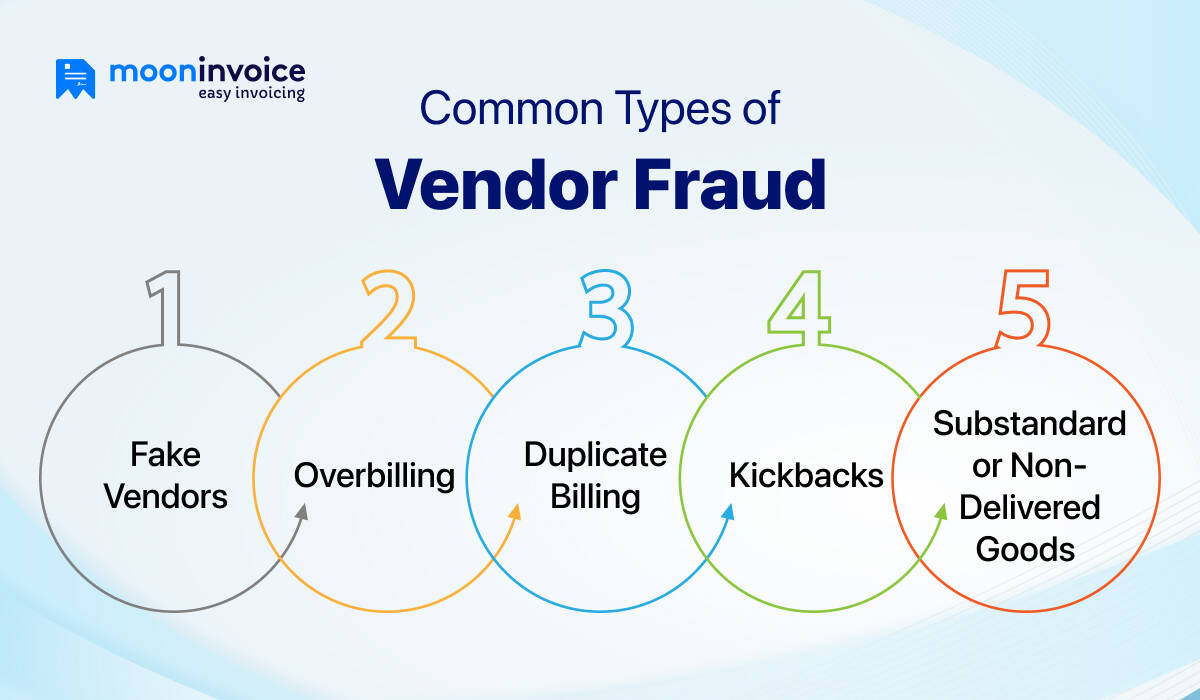 mooninvoice
easy invoicing

Common Types of
Vendor Fraud

1
Fake Vendors

2
Overbilling

3
Duplicate Billing

4
Kickbacks

5
Substandard or Non-Delivered Goods